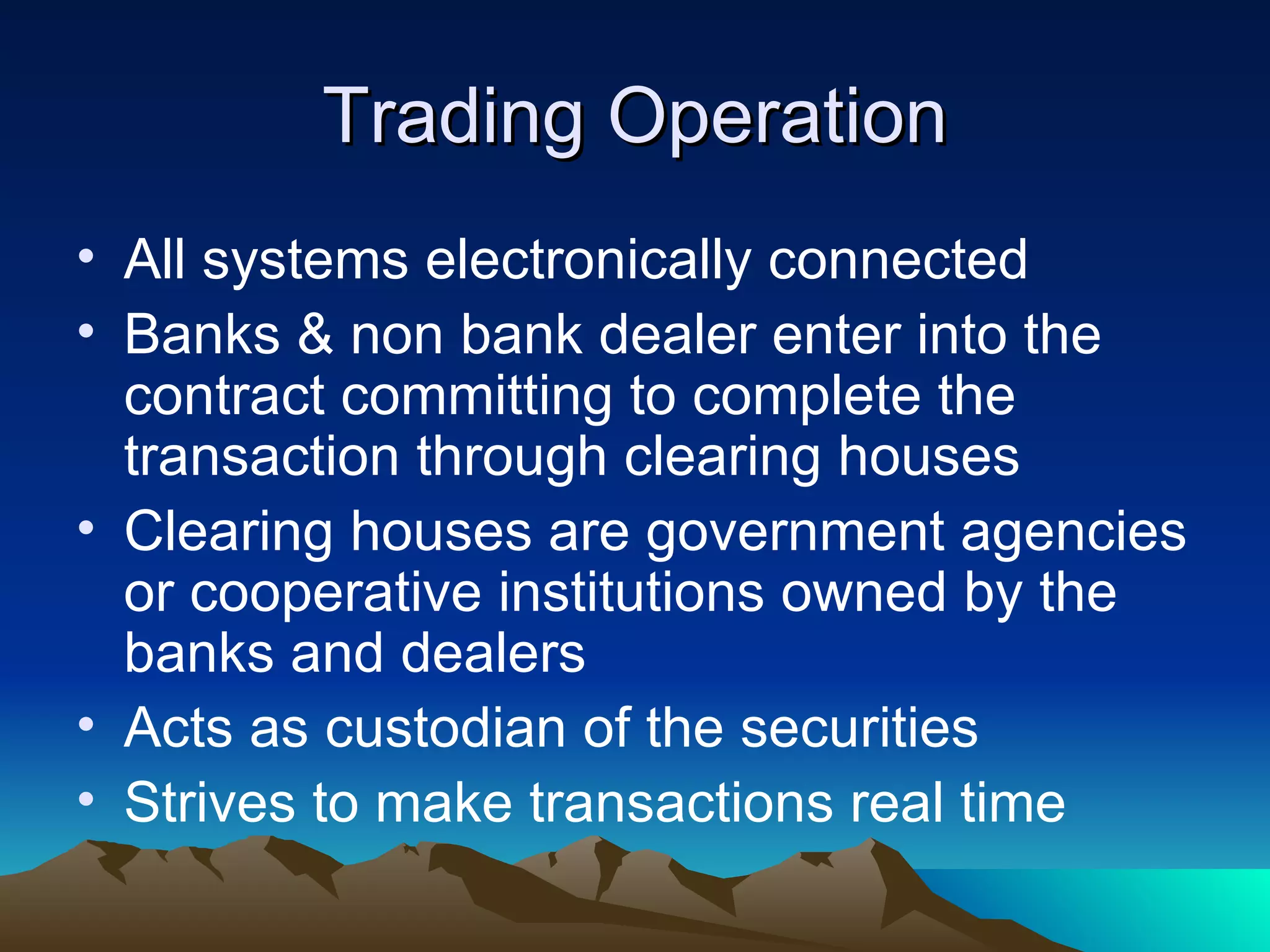 Trading Operation

• All systems electronically connected
• Banks & non bank dealer enter into the contract committing to complete the transaction through clearing houses
• Clearing houses are government agencies or cooperative institutions owned by the banks and dealers
• Acts as custodian of the securities
• Strives to make transactions real time